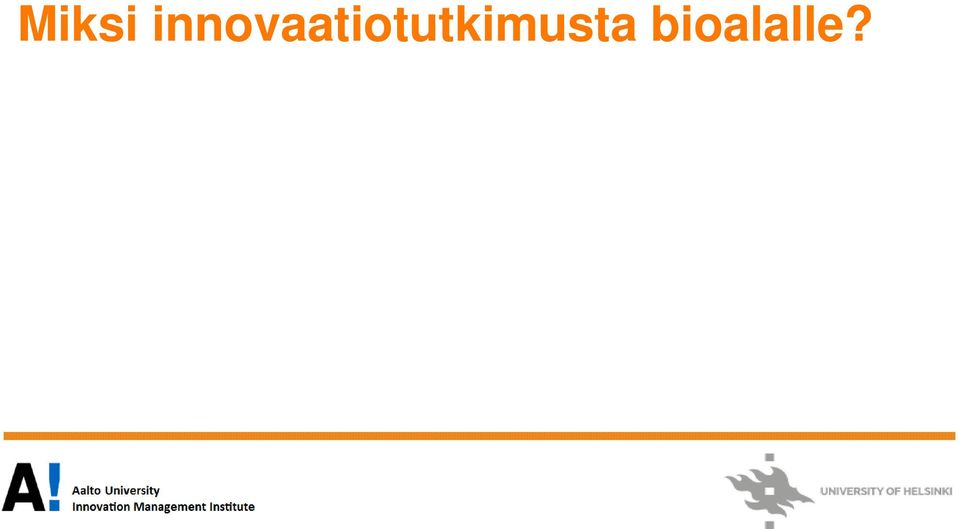 Miksi innovaatiotutkimusta bioalalle?

A!
Aalto University
Innovation Management Institute

UNIVERSITY OF HELSINKI